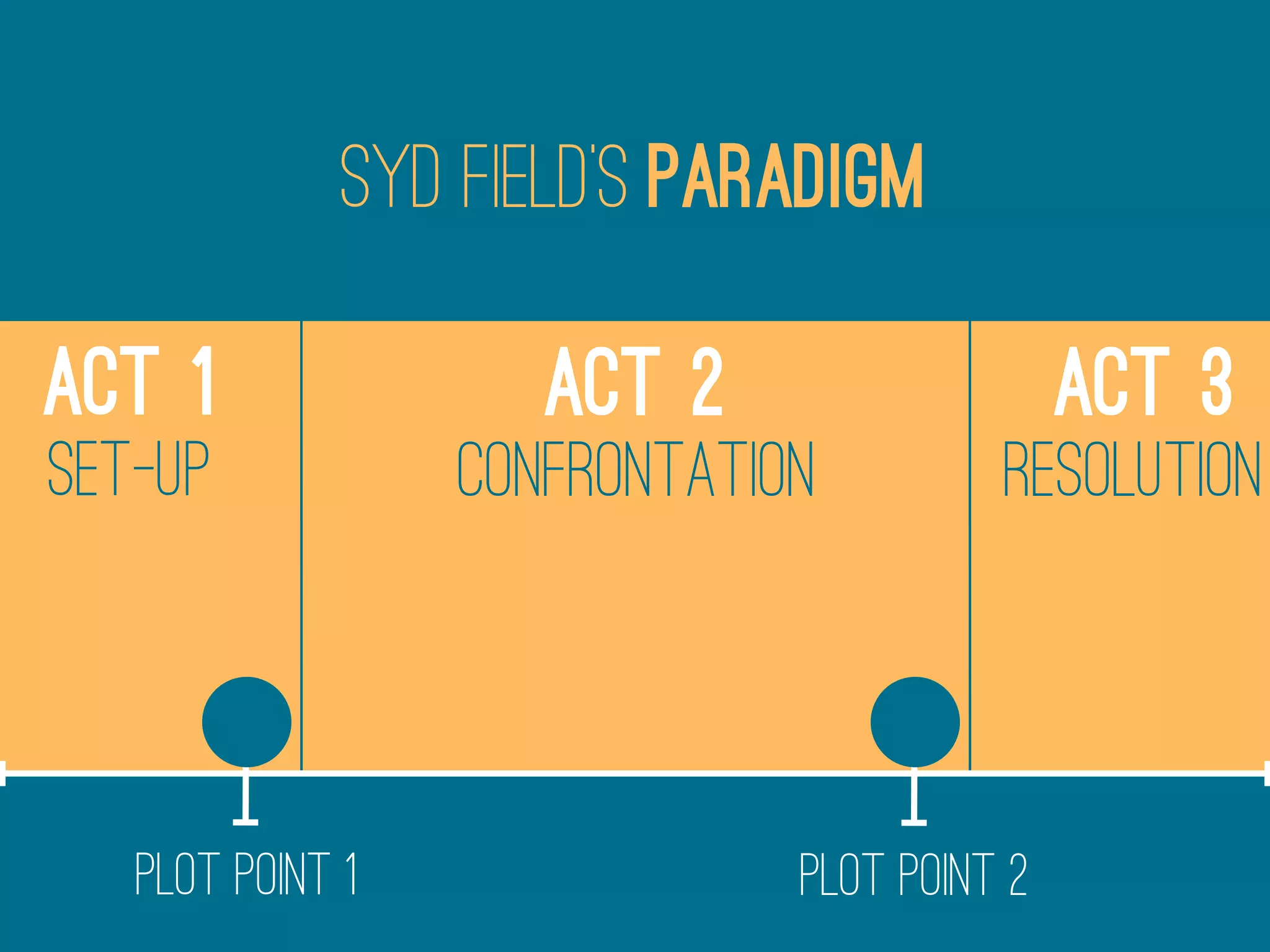 SYD FIELD'S PARADIGM

ACT 1
SET-UP

ACT 2
CONFRONTATION

ACT 3
RESOLUTION

PLOT POINT 1

PLOT POINT 2